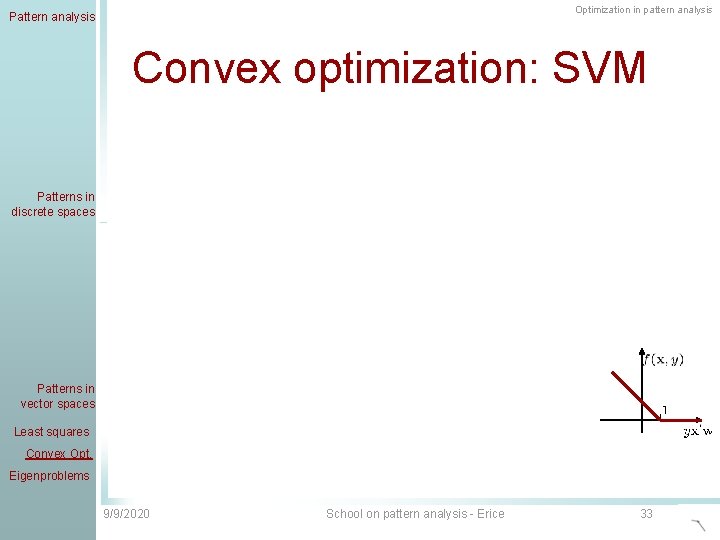 Pattern analysis

Optimization in pattern analysis

Convex optimization: SVM

Patterns in discrete spaces

Patterns in vector spaces

Least squares

Convex Opt.

Eigenproblems

$f(\mathbf{x}, y)$

1

$y\mathbf{x}'\mathbf{w}$

9/9/2020

School on pattern analysis - Erice

33